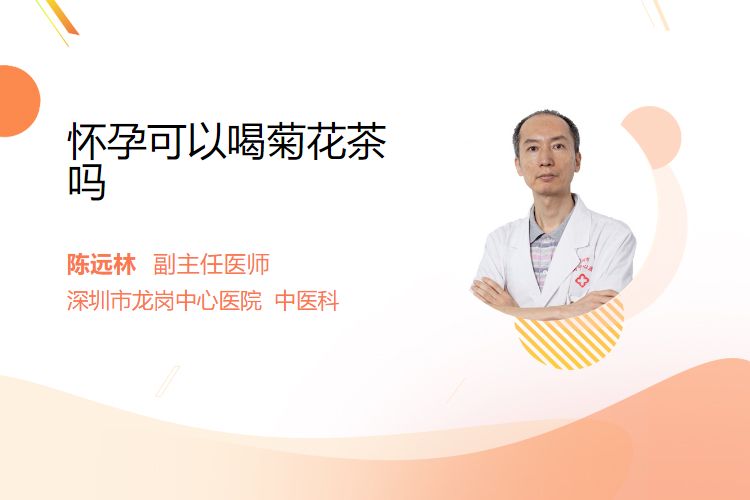 怀孕可以喝菊花茶吗

陈远林 副主任医师
深圳市龙岗中心医院 中医科